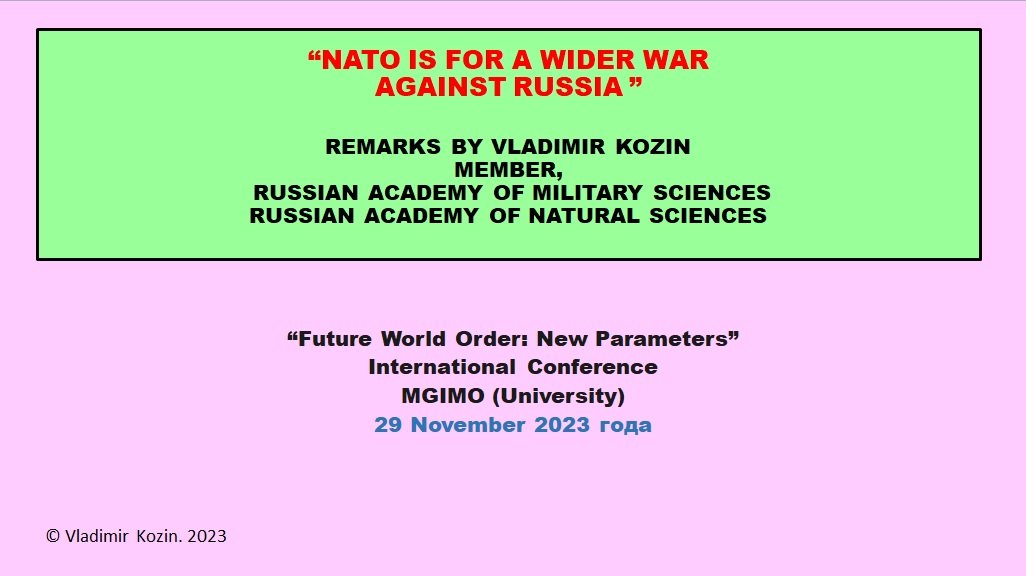 “NATO IS FOR A WIDER WAR AGAINST RUSSIA ”

REMARKS BY VLADIMIR KOZIN
MEMBER,
RUSSIAN ACADEMY OF MILITARY SCIENCES
RUSSIAN ACADEMY OF NATURAL SCIENCES

“Future World Order: New Parameters”
International Conference
MGIMO (University)
29 November 2023 года

© Vladimir Kozin. 2023